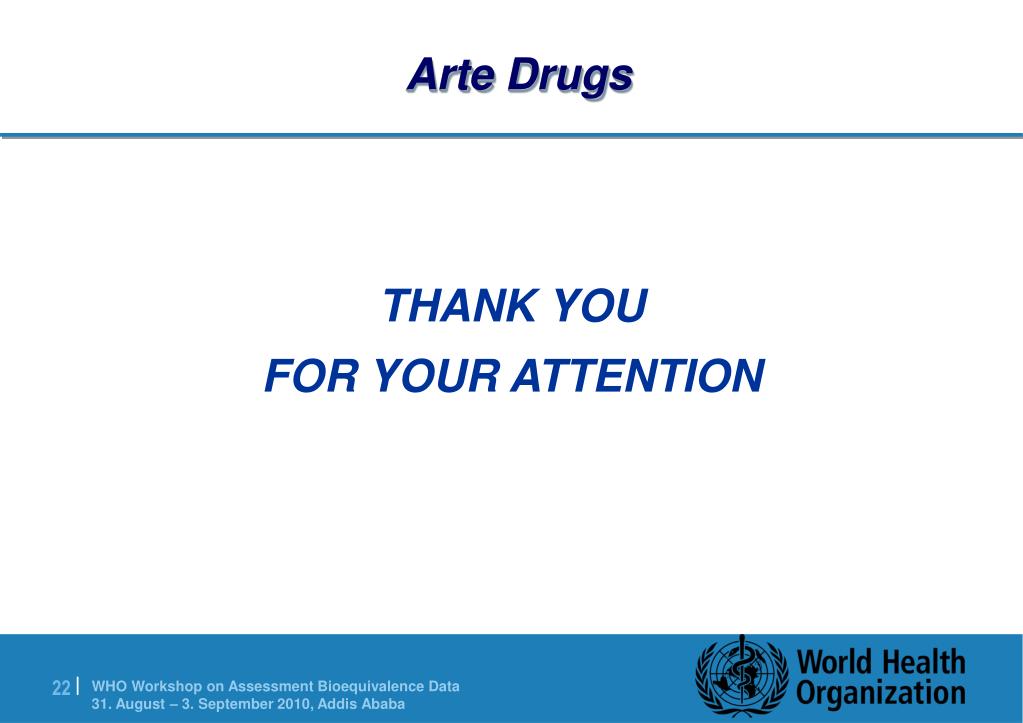 Arte Drugs

THANK YOU
FOR YOUR ATTENTION

22 | WHO Workshop on Assessment Bioequivalence Data
31. August – 3. September 2010, Addis Ababa

World Health Organization